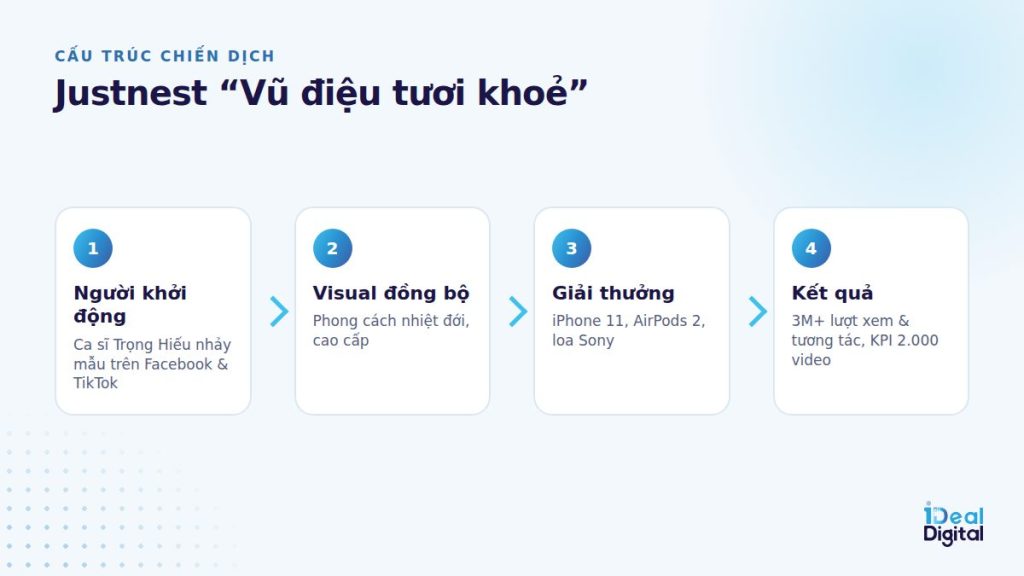 CẤU TRÚC CHIẾN DỊCH

Justnest “Vũ điệu tươi khoẻ”

1

Người khởi động

Ca sĩ Trọng Hiếu nhảy mẫu trên Facebook & TikTok

2

Visual đồng bộ

Phong cách nhiệt đới, cao cấp

3

Giải thưởng

iPhone 11, AirPods 2, loa Sony

4

Kết quả

3M+ lượt xem & tương tác, KPI 2.000 video

iDeal Digital